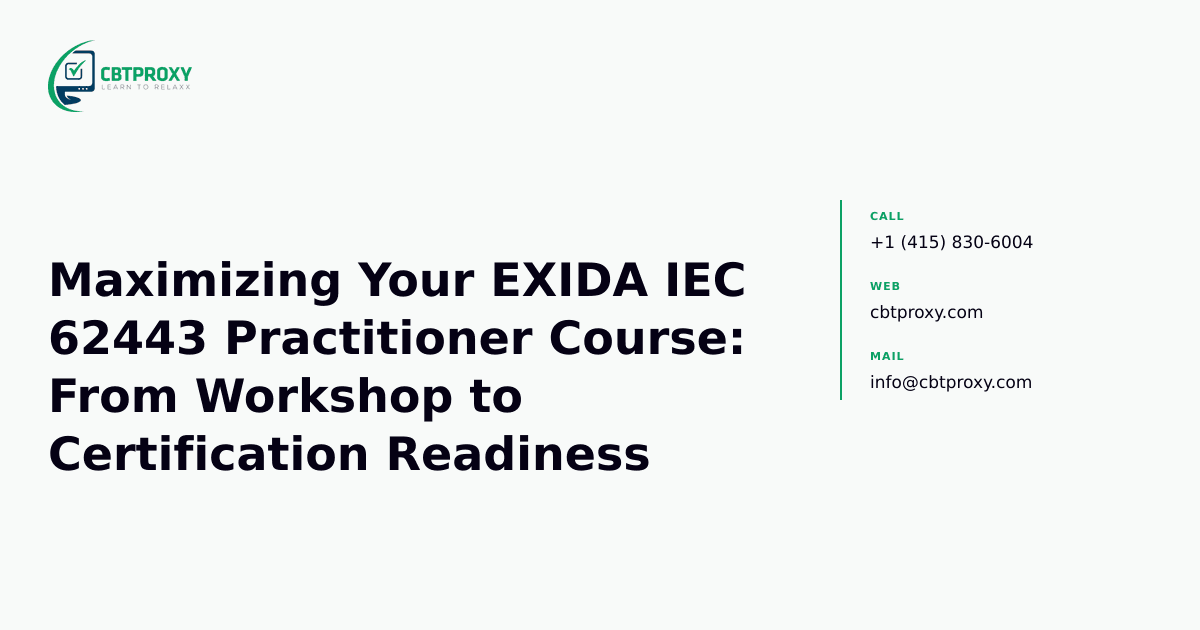 CBTPROXY
LEARN TO RELAXX

Maximizing Your EXIDA IEC 62443 Practitioner Course: From Workshop to Certification Readiness

CALL
+1 (415) 830-6004

WEB
cbtproxy.com

MAIL
info@cbtproxy.com